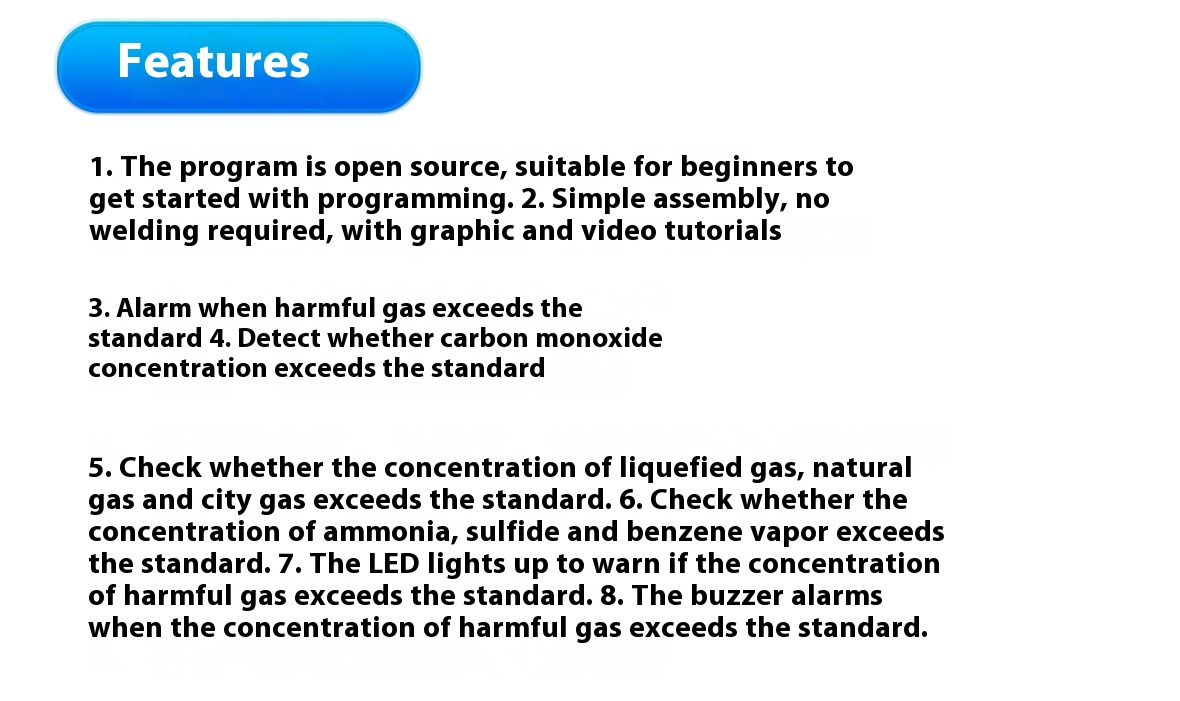 Features

1. The program is open source, suitable for beginners to get started with programming. 2. Simple assembly, no welding required, with graphic and video tutorials

3. Alarm when harmful gas exceeds the standard 4. Detect whether carbon monoxide concentration exceeds the standard

5. Check whether the concentration of liquefied gas, natural gas and city gas exceeds the standard. 6. Check whether the concentration of ammonia, sulfide and benzene vapor exceeds the standard. 7. The LED lights up to warn if the concentration of harmful gas exceeds the standard. 8. The buzzer alarms when the concentration of harmful gas exceeds the standard.